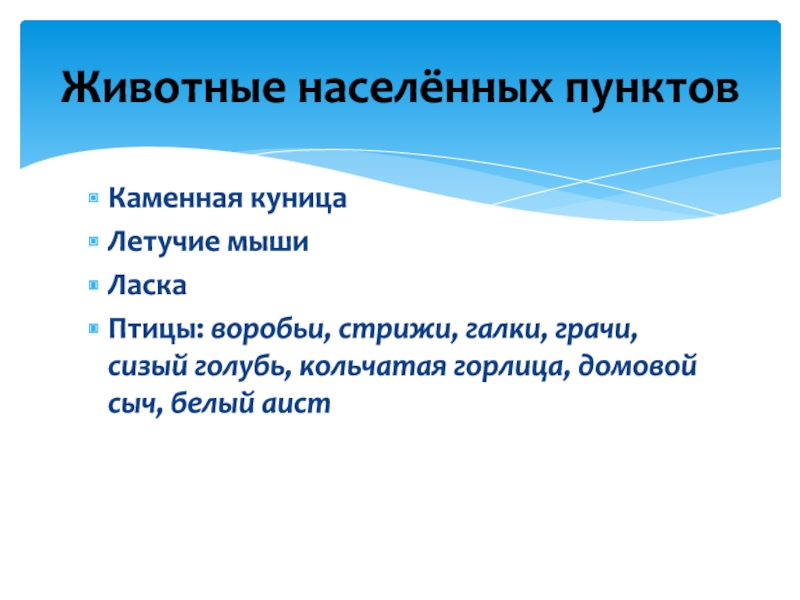 Животные населённых пунктов

Каменная куница
Летучие мыши
Ласка
Птицы: воробьи, стрижи, галки, грачи, сизый голубь, кольчатая горлица, домовой сыч, белый аист